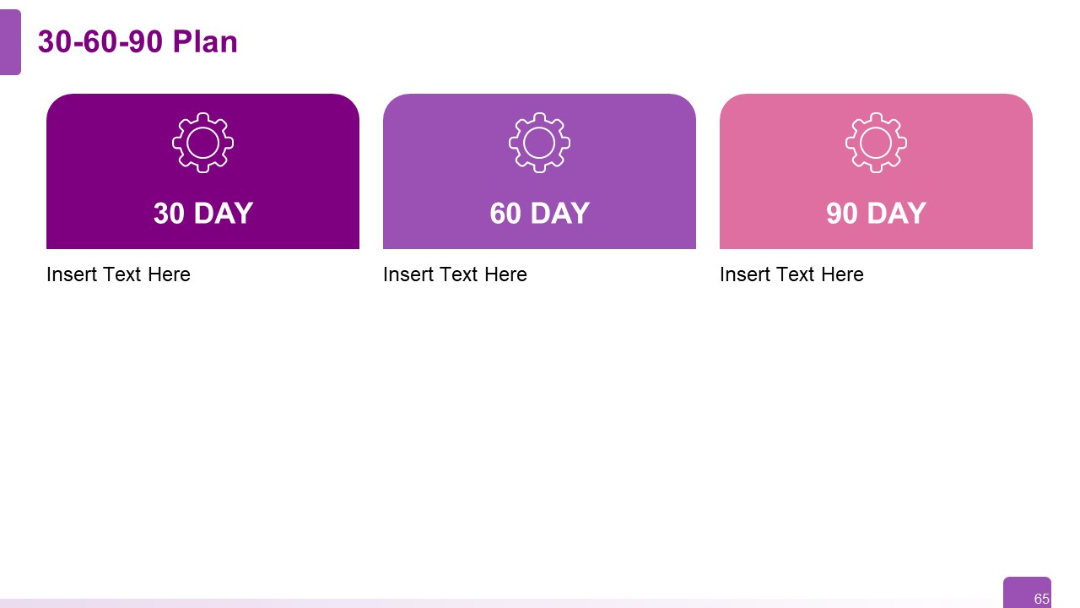 30-60-90 Plan

30 DAY

Insert Text Here

60 DAY

Insert Text Here

90 DAY

Insert Text Here

65